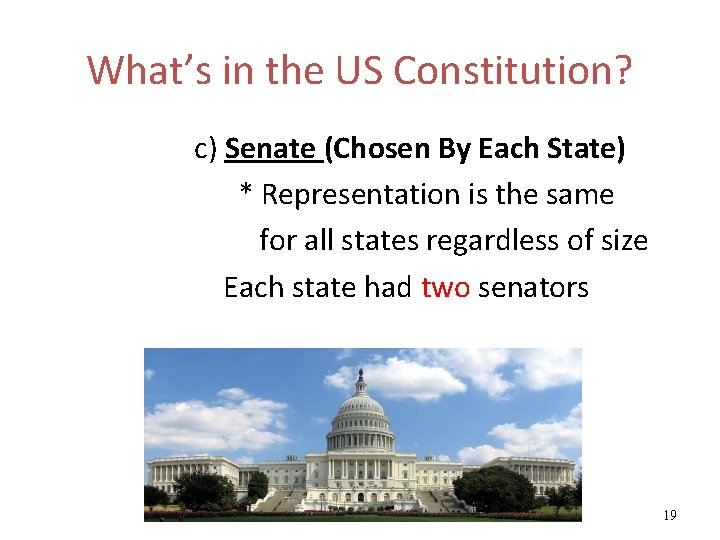 What's in the US Constitution?

c) Senate (Chosen By Each State)

* Representation is the same for all states regardless of size

Each state had two senators

19